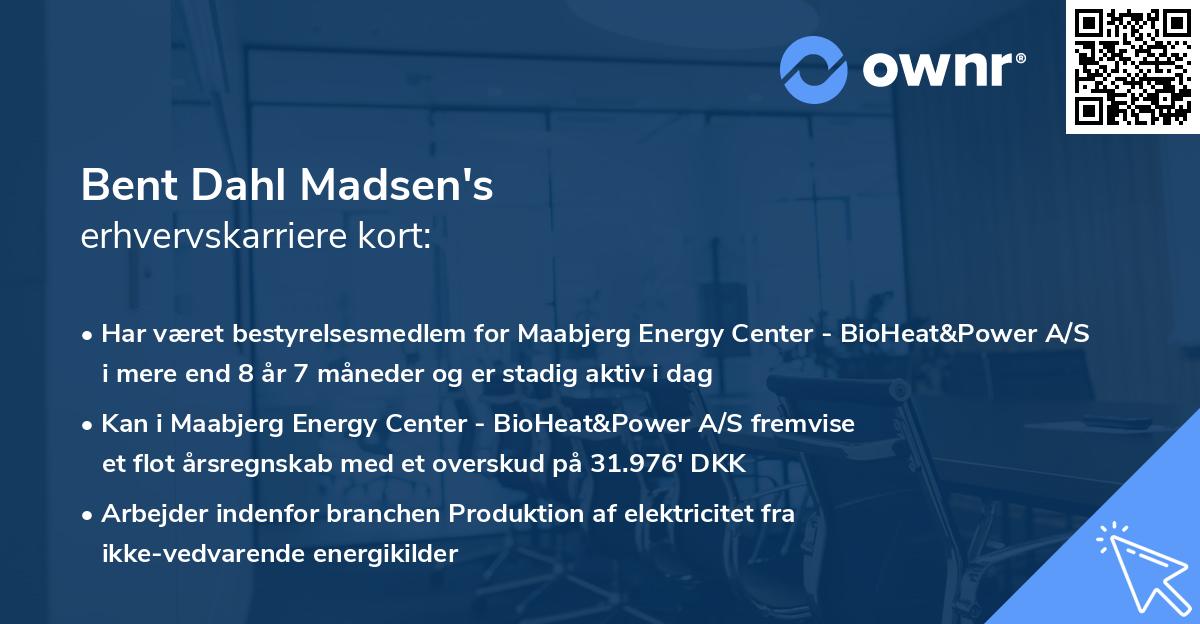 ownr®

Bent Dahl Madsen's
erhvervskarriere kort:

• Har været bestyrelsesmedlem for Maabjerg Energy Center - BioHeat&Power A/S i mere end 8 år 7 måneder og er stadig aktiv i dag

• Kan i Maabjerg Energy Center - BioHeat&Power A/S fremvise et flot årsregnskab med et overskud på 31.976' DKK

• Arbejder indenfor branchen Produktion af elektricitet fra ikke-vedvarende energikilder